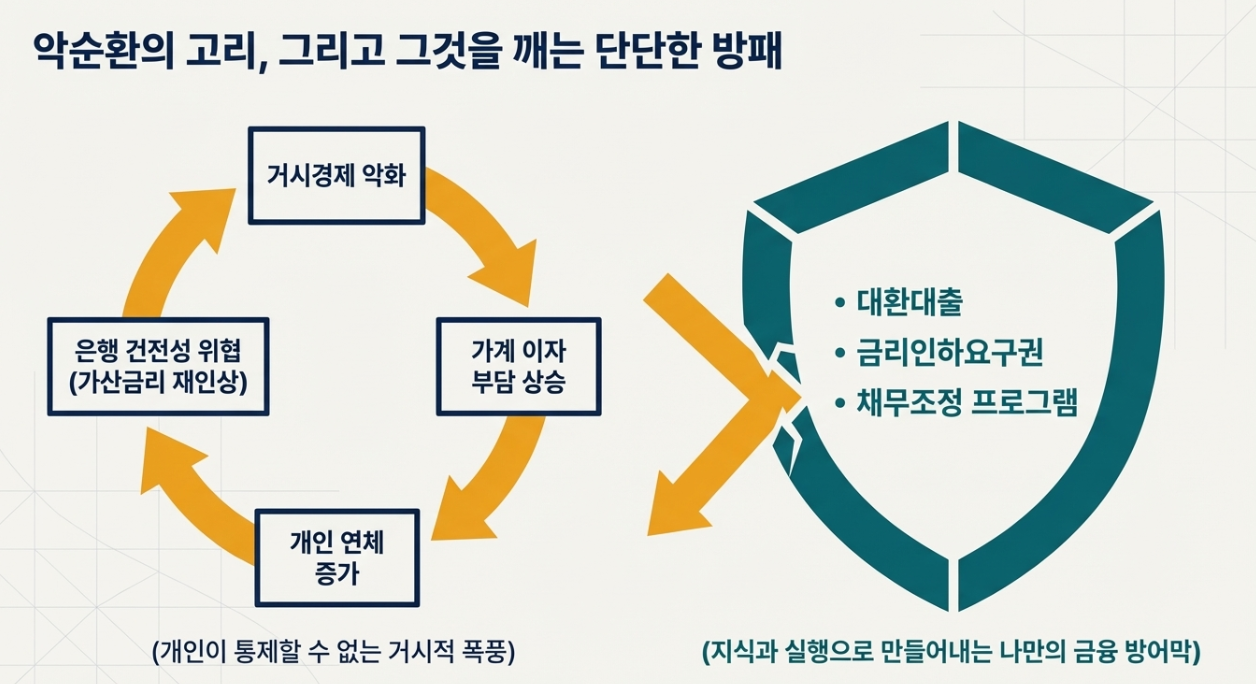 악순환의 고리, 그리고 그것을 깨는 단단한 방패

거시경제 악화

가계 이자 부담 상승

개인 연체 증가

은행 건전성 위협 (가산금리 재인상)

(개인이 통제할 수 없는 거시적 폭풍)

• 대환대출
• 금리인하요구권
• 채무조정 프로그램

(지식과 실행으로 만들어내는 나만의 금융 방어막)